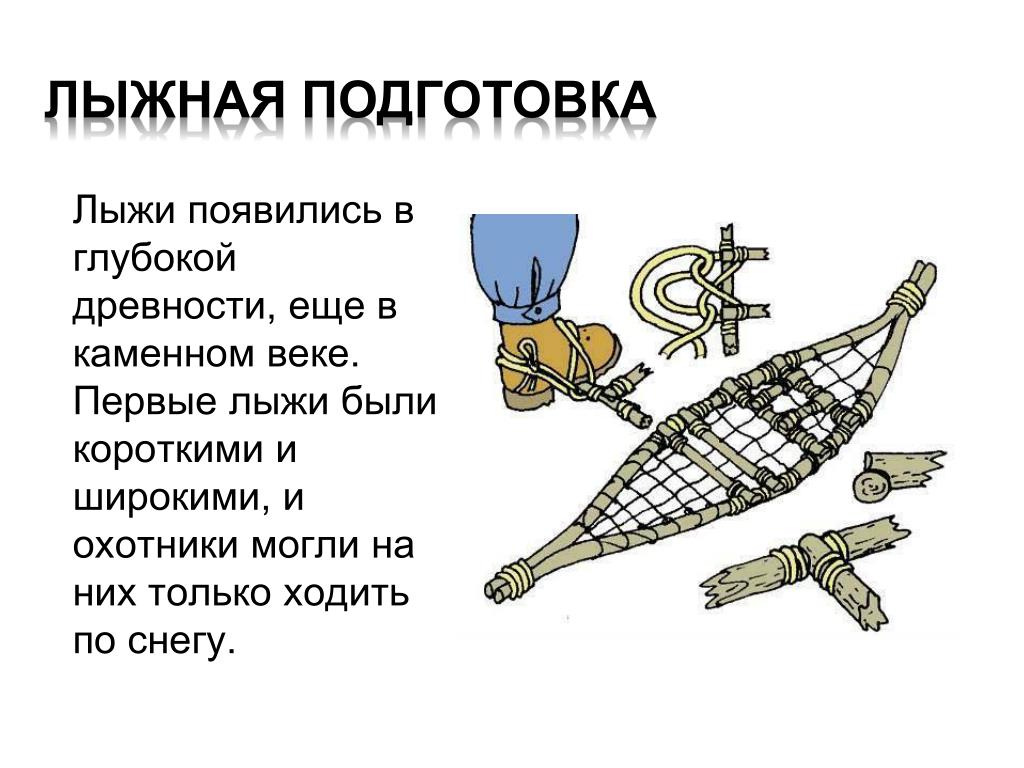 ЛЫЖНАЯ ПОДГОТОВКА

Лыжи появились в глубокой древности, еще в каменном веке. Первые лыжи были короткими и широкими, и охотники могли на них только ходить по снегу.